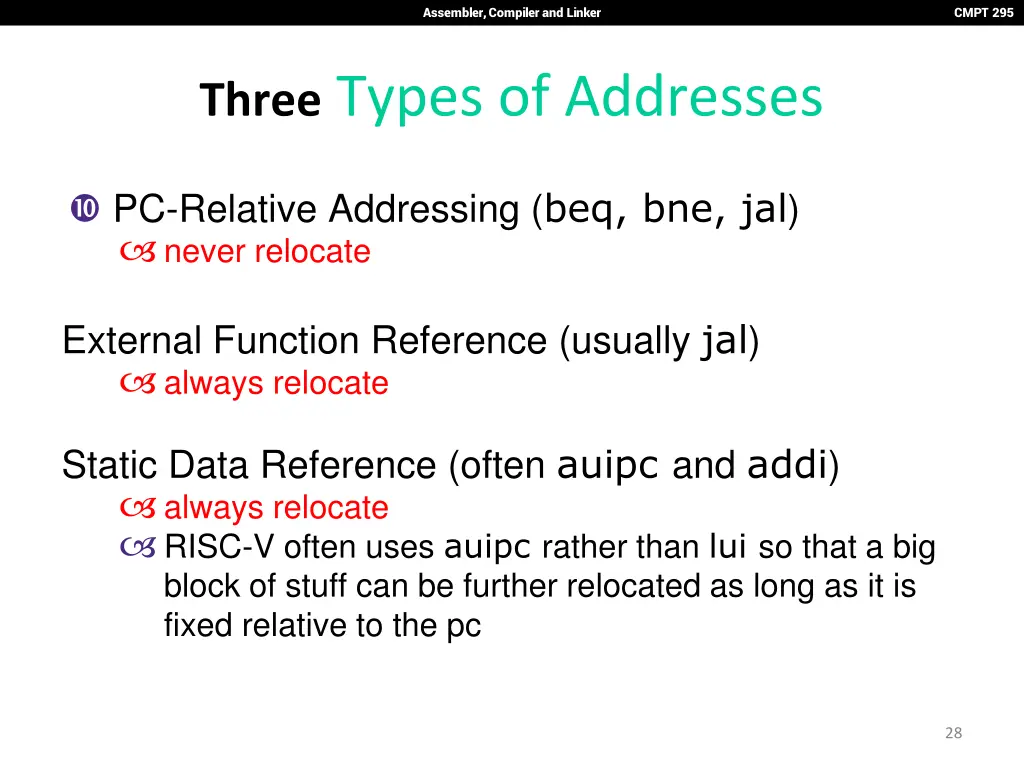 Assembler, Compiler and Linker

CMPT 295

Three Types of Addresses

❿ PC-Relative Addressing (beq, bne, jal)
never relocate

External Function Reference (usually jal)
always relocate

Static Data Reference (often auipc and addi)
always relocate
RISC-V often uses auipc rather than lui so that a big block of stuff can be further relocated as long as it is fixed relative to the pc

28